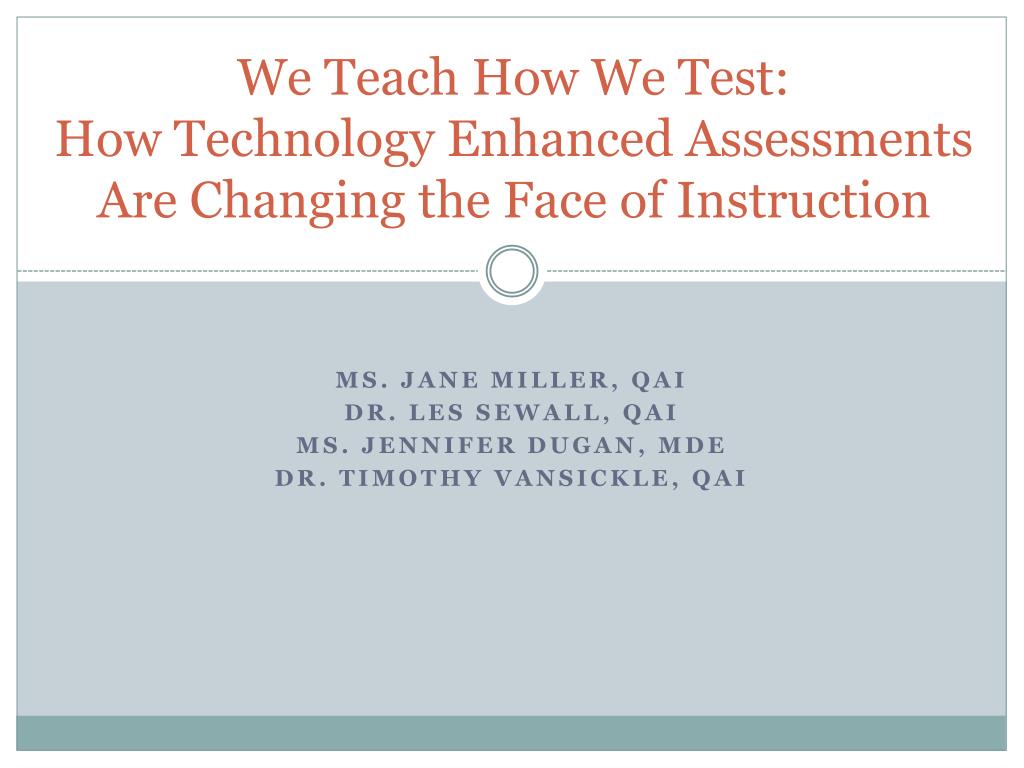 We Teach How We Test:
How Technology Enhanced Assessments Are Changing the Face of Instruction

MS. JANE MILLER, QAI
DR. LES SEWALL, QAI
MS. JENNIFER DUGAN, MDE
DR. TIMOTHY VANSICKLE, QAI